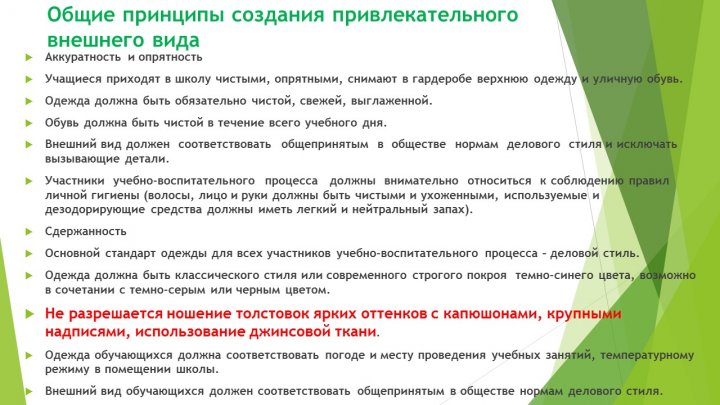 Общие принципы создания привлекательного внешнего вида

Аккуратность и опрятность

Учащиеся приходят в школу чистыми, опрятными, снимают в гардеробе верхнюю одежду и уличную обувь.

Одежда должна быть обязательно чистой, свежей, выглаженной.

Обувь должна быть чистой в течение всего учебного дня.

Внешний вид должен соответствовать общепринятым в обществе нормам делового стиля и исключать вызывающие детали.

Участники учебно-воспитательного процесса должны внимательно относиться к соблюдению правил личной гигиены (волосы, лицо и руки должны быть чистыми и ухоженными, используемые и дезодорирующие средства должны иметь легкий и нейтральный запах).

Сдержанность

Основной стандарт одежды для всех участников учебно-воспитательного процесса – деловой стиль.

Одежда должна быть классического стиля или современного строгого покроя темно-синего цвета, возможно в сочетании с темно-серым или черным цветом.

Не разрешается ношение толстовок ярких оттенков с капюшонами, крупными надписями, использование джинсовой ткани.

Одежда обучающихся должна соответствовать погоде и месту проведения учебных занятий, температурному режиму в помещении школы.

Внешний вид обучающихся должен соответствовать общепринятым в обществе нормам делового стиля.